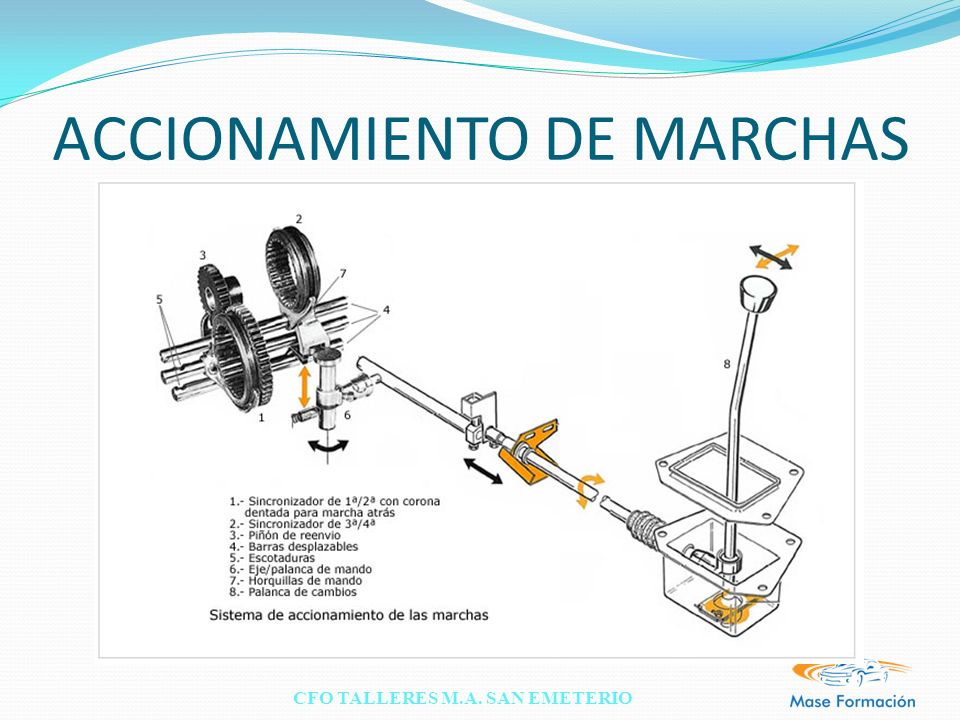 ACCIONAMIENTO DE MARCHAS

2
3
7
5
4
1
6
8

1.- Sincronizador de 1ª/2ª con corona dentada para marcha atrás
2.- Sincronizador de 3ª/4ª
3.- Piñón de reenvio
4.- Barras desplazables
5.- Escotaduras
6.- Eje/palanca de mando
7.- Horquillas de mando
8.- Palanca de cambios

Sistema de accionamiento de las marchas

CFO TALLERES M.A. SAN EMETERIO

Mase Formación